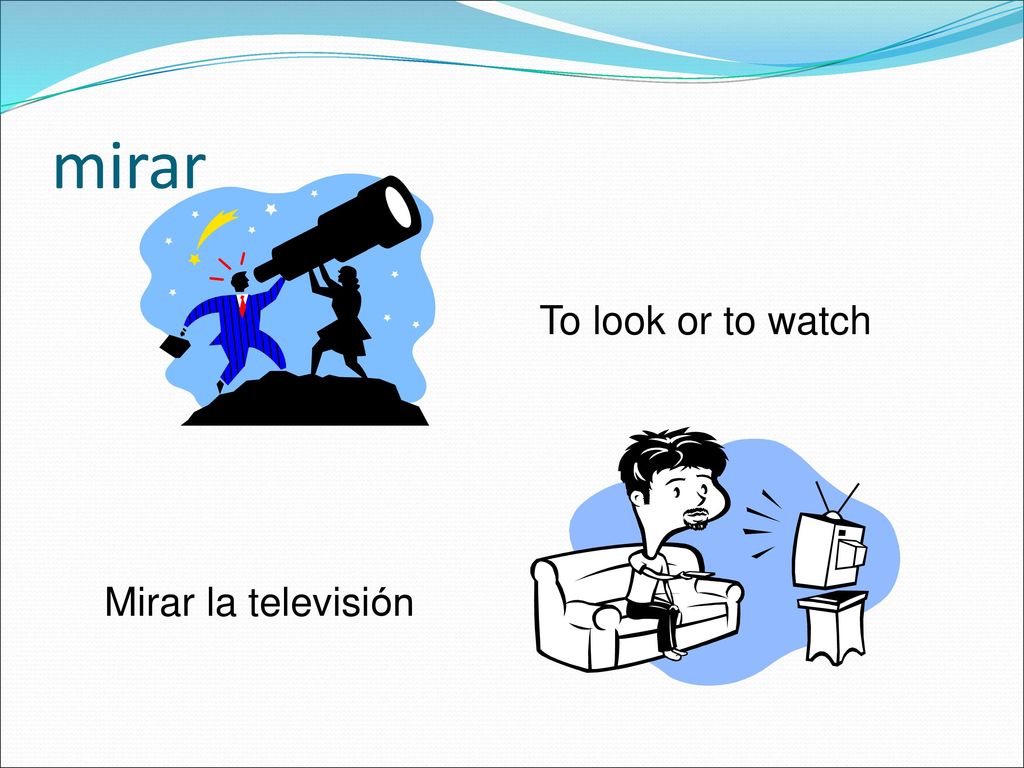 mirar

To look or to watch

Mirar la televisión